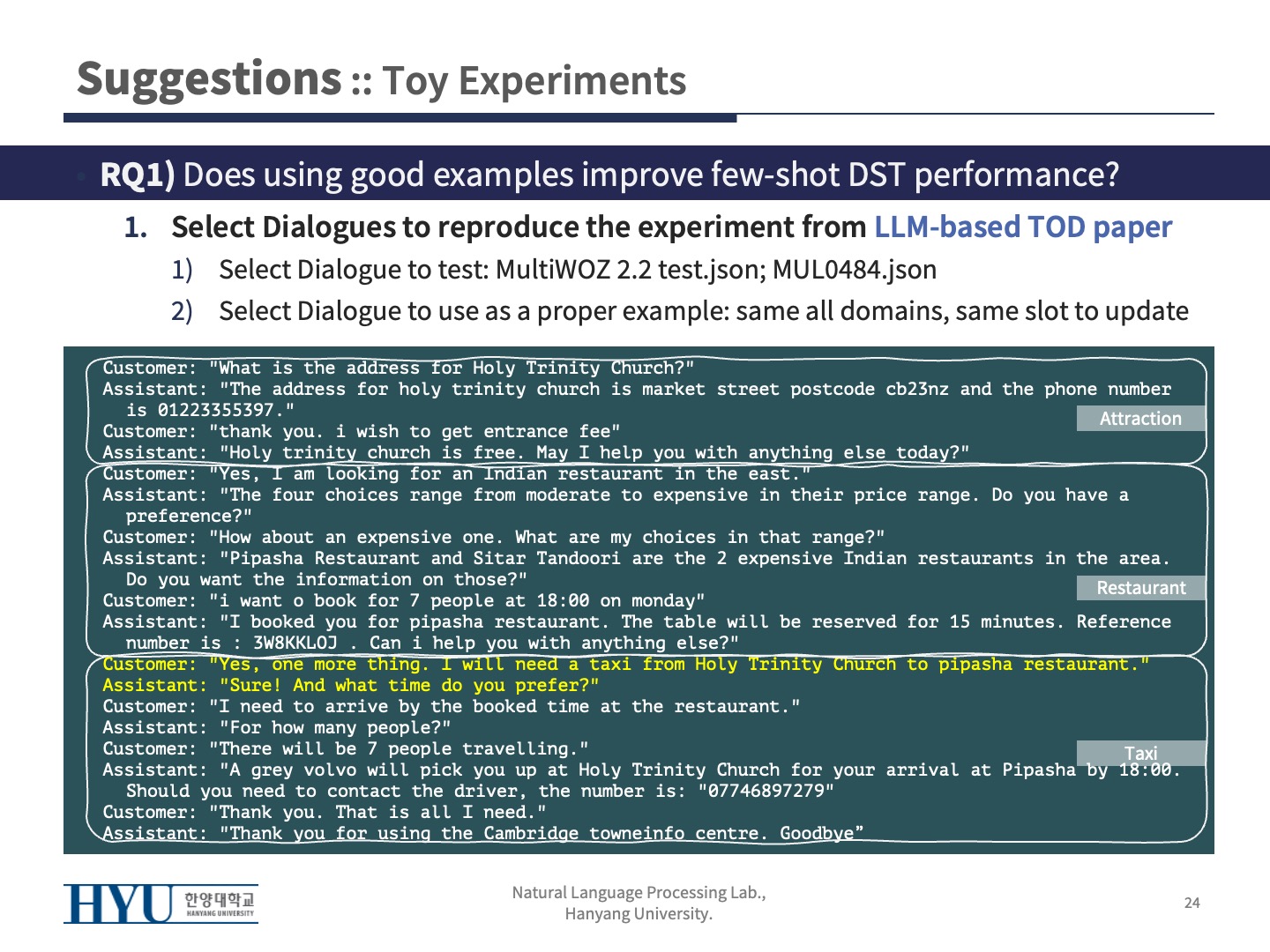 Suggestions :: Toy Experiments

RQ1) Does using good examples improve few-shot DST performance?

1. Select Dialogues to reproduce the experiment from LLM-based TOD paper

1) Select Dialogue to test: MultiWOZ 2.2 test.json; MUL0484.json

2) Select Dialogue to use as a proper example: same all domains, same slot to update

Customer: "What is the address for Holy Trinity Church?"
Assistant: "The address for holy trinity church is market street postcode cb23nz and the phone number is 01223355397."
Customer: "thank you. i wish to get entrance fee"
Assistant: "Holy trinity church is free. May I help you with anything else today?"

Attraction

Customer: "Yes, I am looking for an Indian restaurant in the east."
Assistant: "The four choices range from moderate to expensive in their price range. Do you have a preference?"
Customer: "How about an expensive one. What are my choices in that range?"
Assistant: "Pipasha Restaurant and Sitar Tandoori are the 2 expensive Indian restaurants in the area. Do you want the information on those?"
Customer: "i want o book for 7 people at 18:00 on monday"
Assistant: "I booked you for pipasha restaurant. The table will be reserved for 15 minutes. Reference number is : 3W8KKLOJ . Can i help you with anything else?"

Restaurant

Customer: "Yes, one more thing. I will need a taxi from Holy Trinity Church to pipasha restaurant."
Assistant: "Sure! And what time do you prefer?"
Customer: "I need to arrive by the booked time at the restaurant."
Assistant: "For how many people?"
Customer: "There will be 7 people travelling."
Assistant: "A grey volvo will pick you up at Holy Trinity Church for your arrival at Pipasha by 18:00. Should you need to contact the driver, the number is: "07746897279"
Customer: "Thank you. That is all I need."
Assistant: "Thank you for using the Cambridge towneinfo centre. Goodbye"

Taxi

HYU 한양대학교 HANYANG UNIVERSITY

Natural Language Processing Lab., Hanyang University.

24